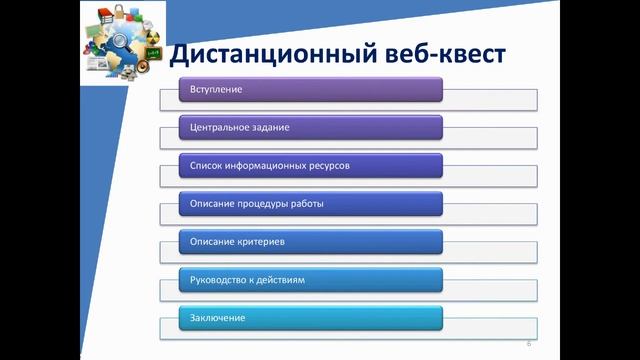 Дистанционный веб-квест

Вступление

Центральное задание

Список информационных ресурсов

Описание процедуры работы

Описание критериев

Руководство к действиям

Заключение

6